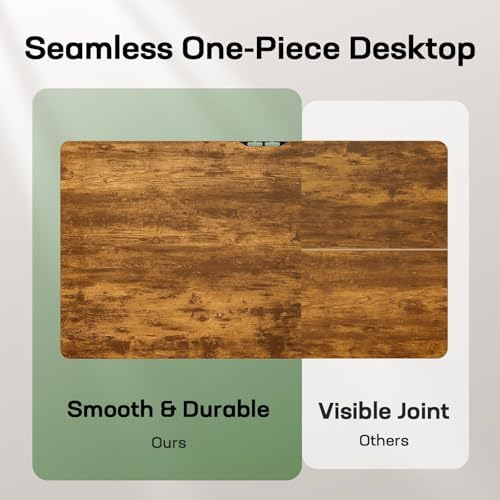 Seamless One-Piece Desktop

Smooth & Durable

Ours

Visible Joint

Others